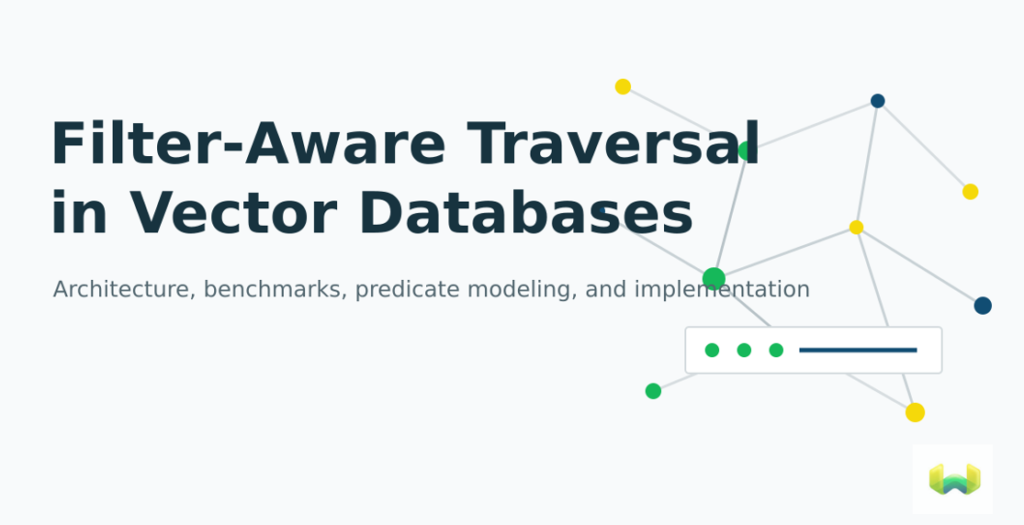 Filter-Aware Traversal in Vector Databases

Architecture, benchmarks, predicate modeling, and implementation